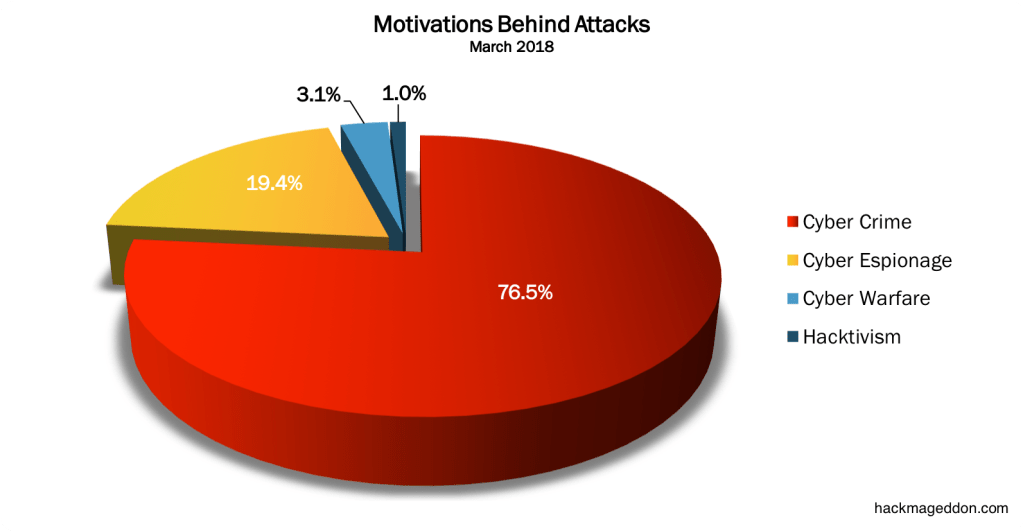 Motivations Behind Attacks
March 2018

3.1%
1.0%
19.4%
76.5%

Cyber Crime
Cyber Espionage
Cyber Warfare
Hacktivism

hackmageddon.com